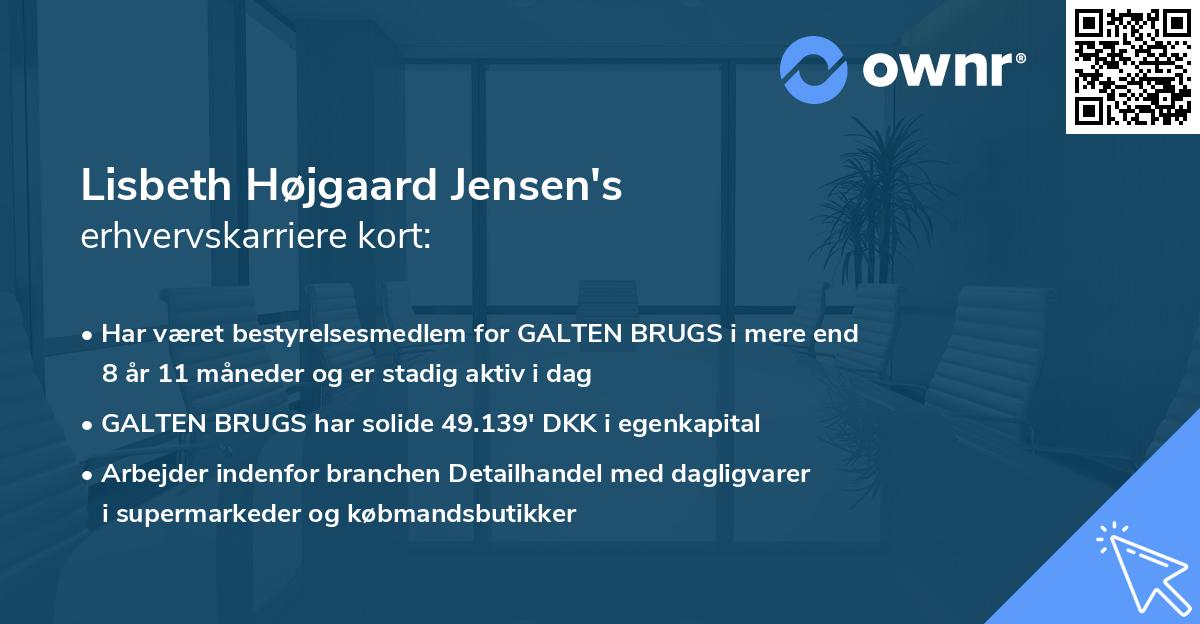 ownr®

Lisbeth Højgaard Jensen's
erhvervskarriere kort:

• Har været bestyrelsesmedlem for GALTEN BRUGS i mere end 8 år 11 måneder og er stadig aktiv i dag

• GALTEN BRUGS har solide 49.139' DKK i egenkapital

• Arbejder indenfor branchen Detailhandel med dagligvarer i supermarkeder og købmandsbutikker